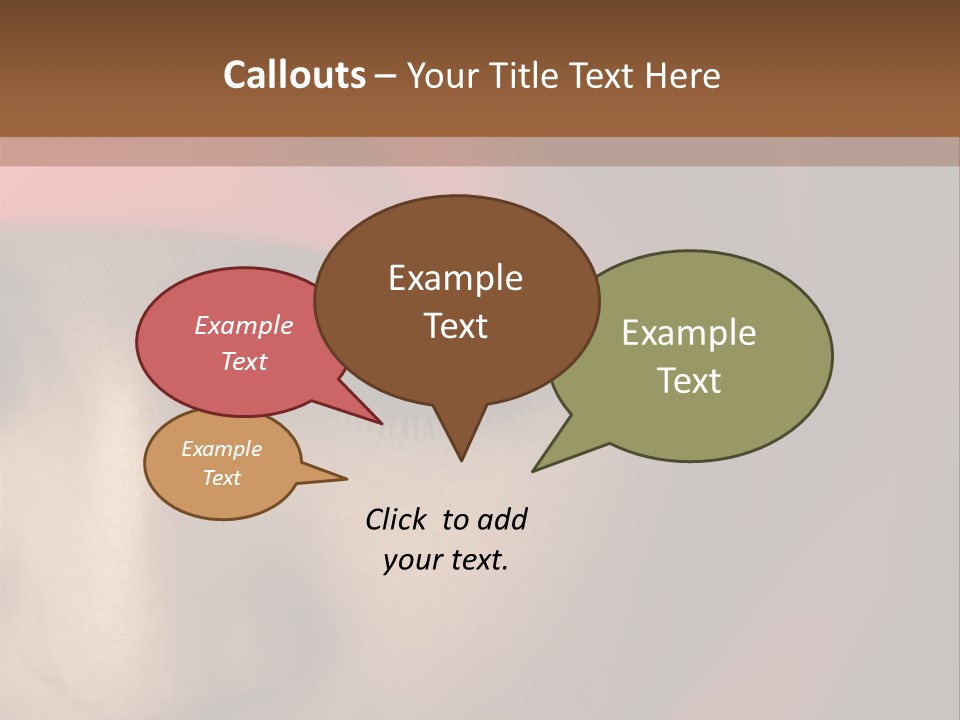 Callouts – Your Title Text Here

Example Text

Example Text

Example Text

Example Text

Click to add your text.